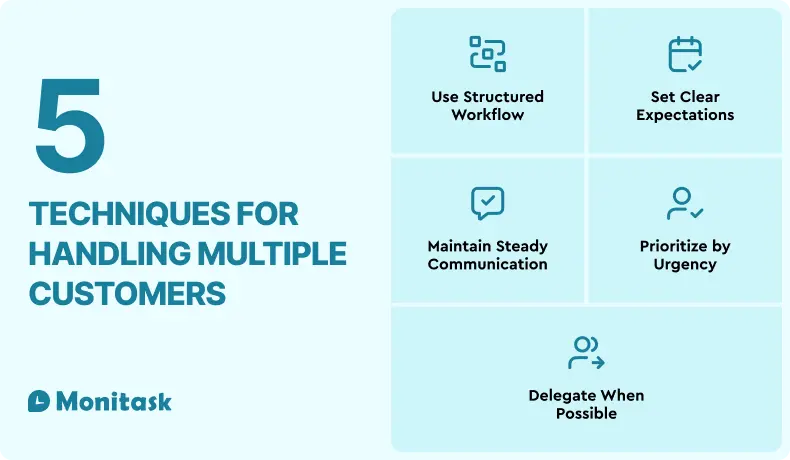 5

TECHNIQUES FOR HANDLING MULTIPLE CUSTOMERS

Monitask

Use Structured Workflow

Set Clear Expectations

Maintain Steady Communication

Prioritize by Urgency

Delegate When Possible